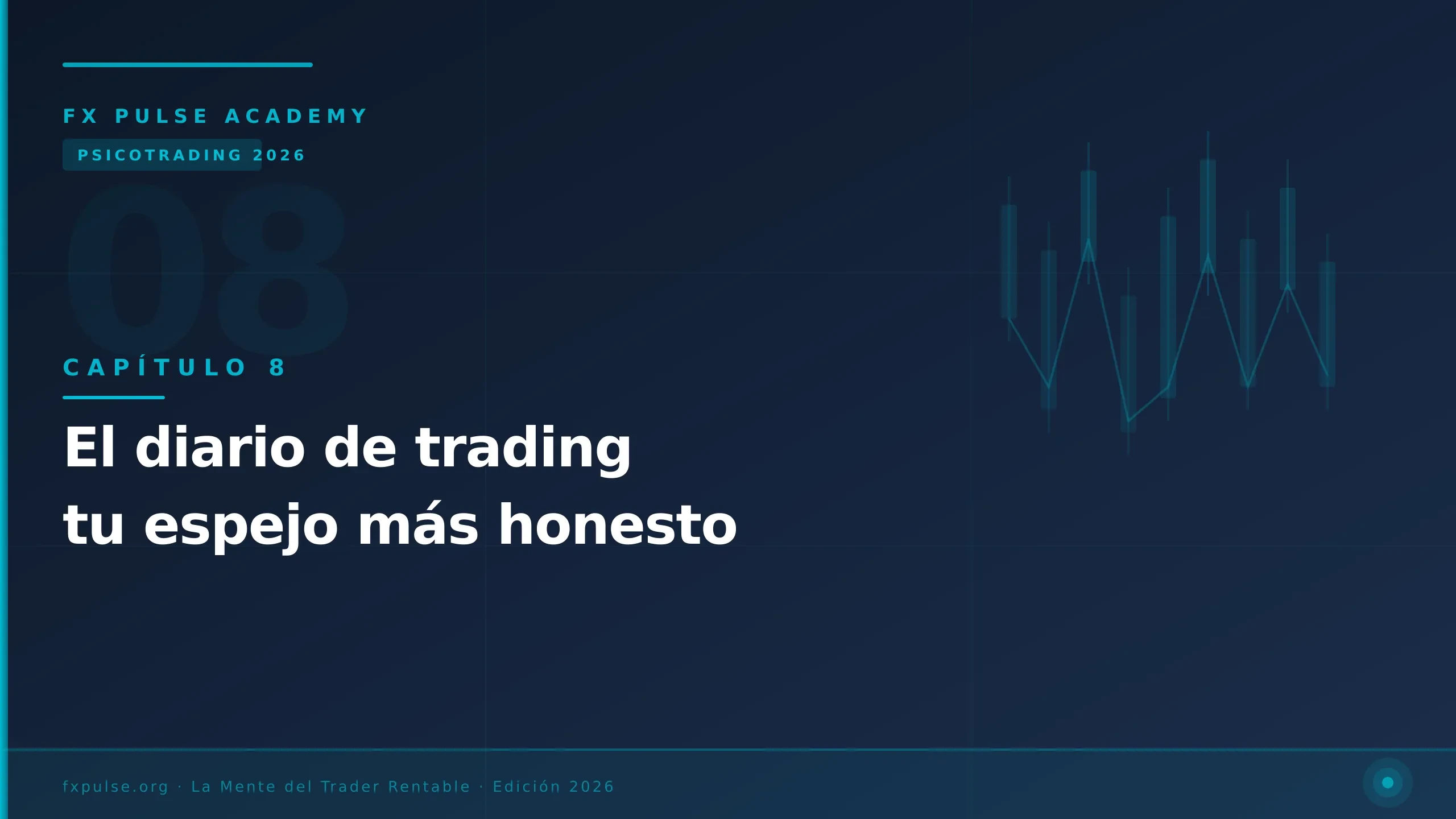 FX PULSE ACADEMY

PSICOTRADING 2026

08

CAPÍTULO 8

El diario de trading
tu espejo más honesto

fxpulse.org · La Mente del Trader Rentable · Edición 2026